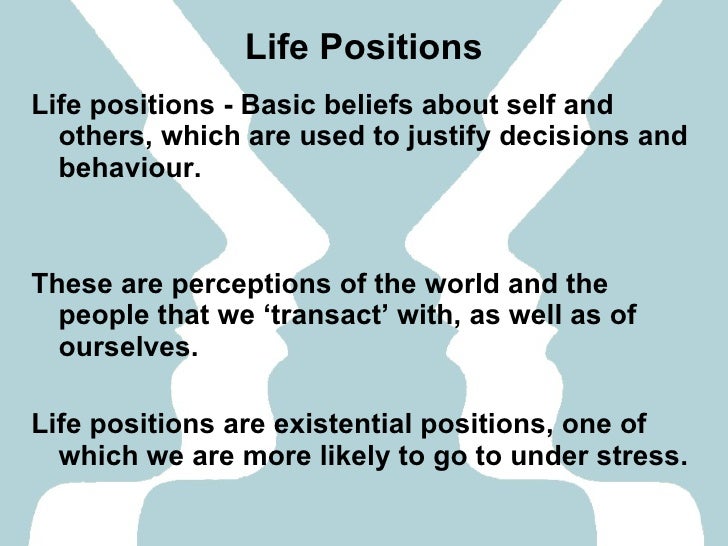 Life Positions

Life positions - Basic beliefs about self and others, which are used to justify decisions and behaviour.

These are perceptions of the world and the people that we ‘transact’ with, as well as of ourselves.

Life positions are existential positions, one of which we are more likely to go to under stress.